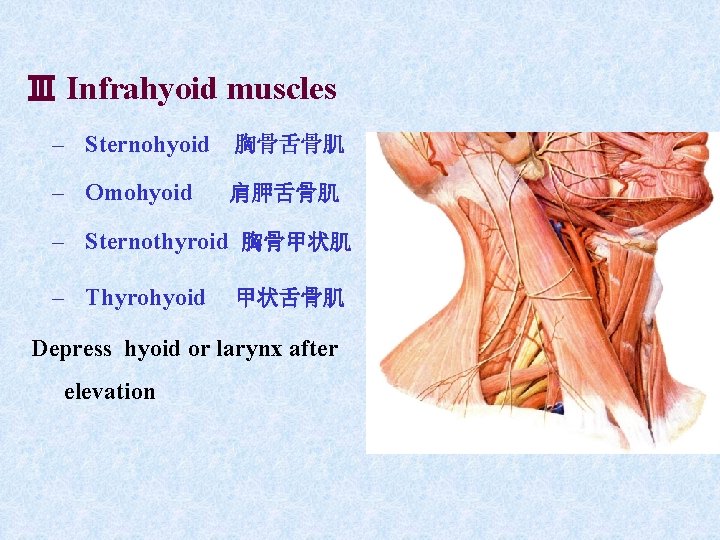 Ⅲ Infrahyoid muscles

– Sternohyoid 胸骨舌骨肌

– Omohyoid 肩胛舌骨肌

– Sternothyroid 胸骨甲状肌

– Thyrohyoid 甲状舌骨肌

Depress hyoid or larynx after elevation